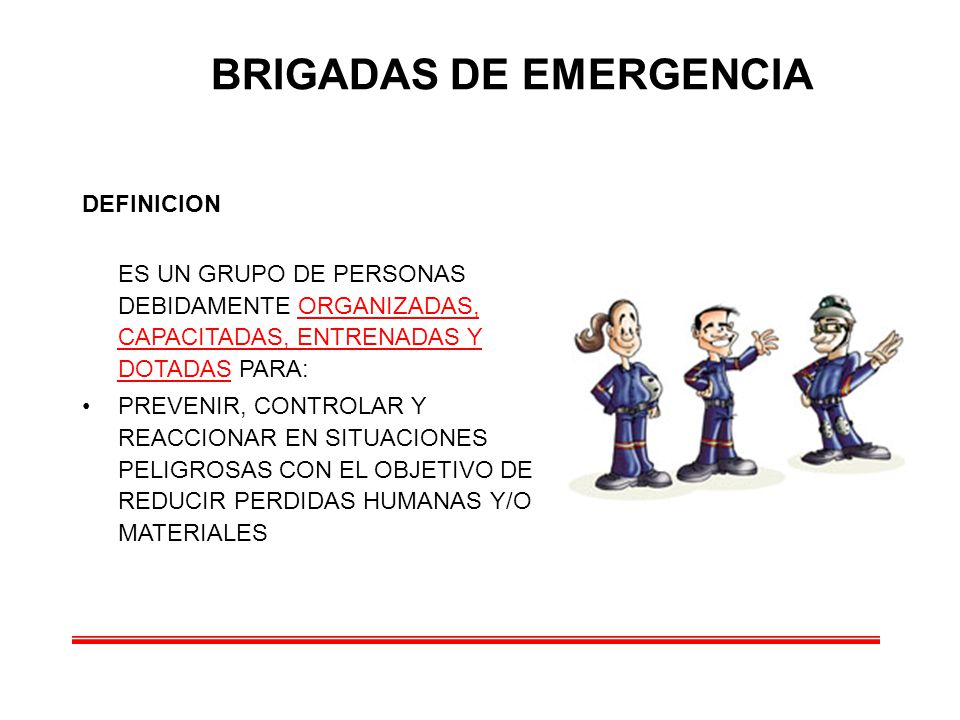 BRIGADAS DE EMERGENCIA

DEFINICION

ES UN GRUPO DE PERSONAS DEBIDAMENTE ORGANIZADAS, CAPACITADAS, ENTRENADAS Y DOTADAS PARA:

• PREVENIR, CONTROLAR Y REACCIONAR EN SITUACIONES PELIGROSAS CON EL OBJETIVO DE REDUCIR PERDIDAS HUMANAS Y/O MATERIALES